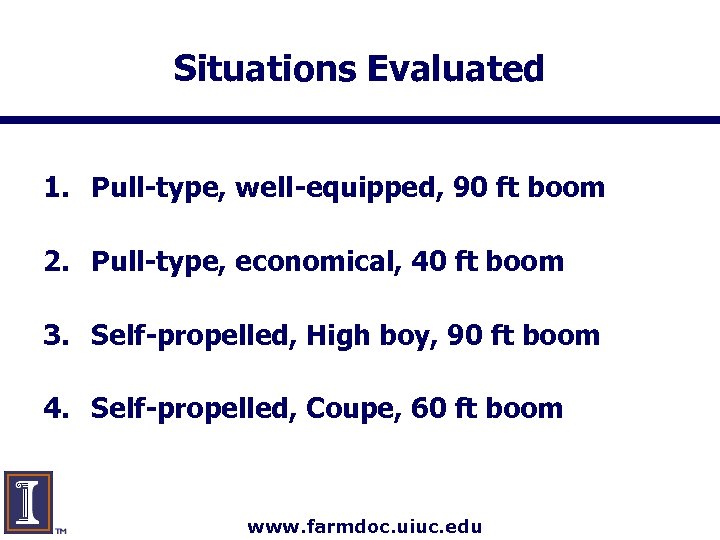 Situations Evaluated

1. Pull-type, well-equipped, 90 ft boom

2. Pull-type, economical, 40 ft boom

3. Self-propelled, High boy, 90 ft boom

4. Self-propelled, Coupe, 60 ft boom

TM

www.farmdoc.uiuc.edu